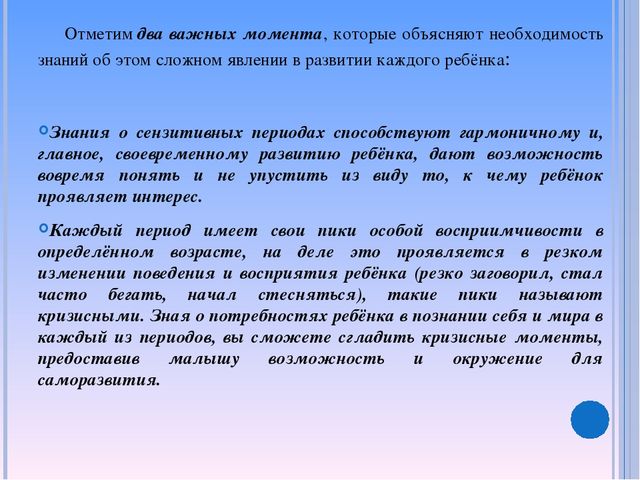 Отметим два важных момента, которые объясняют необходимость знаний об этом сложном явлении в развитии каждого ребёнка:

Знания о сензитивных периодах способствуют гармоничному и, главное, своевременному развитию ребёнка, дают возможность вовремя понять и не упустить из виду то, к чему ребёнок проявляет интерес.

Каждый период имеет свои пики особой восприимчивости в определённом возрасте, на деле это проявляется в резком изменении поведения и восприятия ребёнка (резко заговорил, стал часто бегать, начал стесняться), такие пики называют кризисными. Зная о потребностях ребёнка в познании себя и мира в каждый из периодов, вы сможете сгладить кризисные моменты, предоставив малышу возможность и окружение для саморазвития.